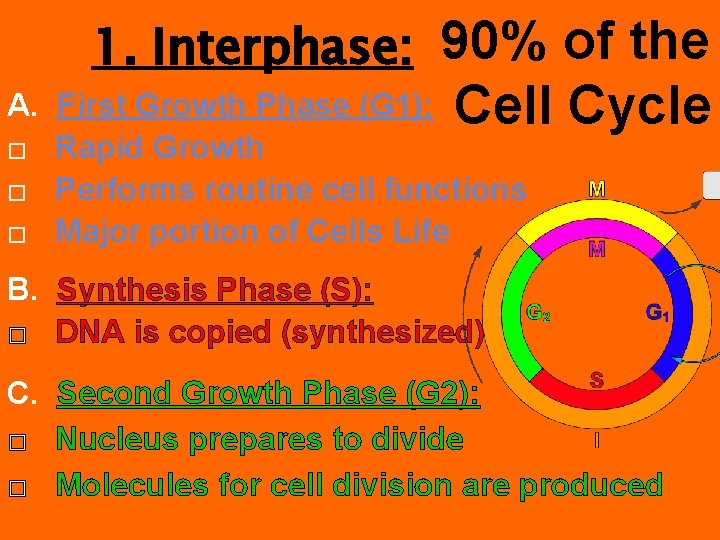 1. Interphase: 90% of the Cell Cycle

A. First Growth Phase (G1):
□ Rapid Growth
□ Performs routine cell functions
□ Major portion of Cells Life

B. Synthesis Phase (S):
□ DNA is copied (synthesized)

C. Second Growth Phase (G2):
□ Nucleus prepares to divide
□ Molecules for cell division are produced

M
M
$G_2$
$G_1$
S
I